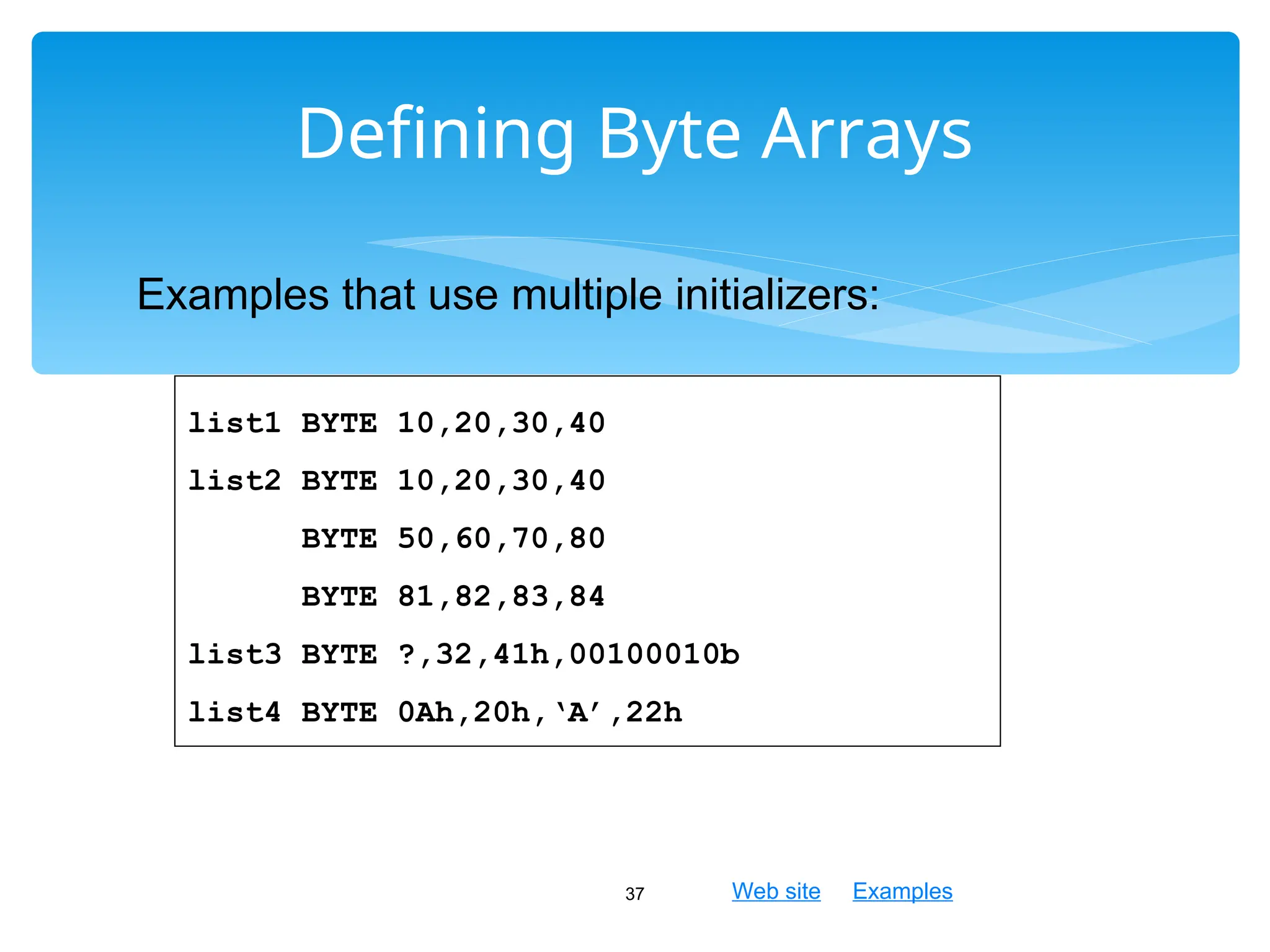 Defining Byte Arrays

Examples that use multiple initializers:

list1 BYTE 10,20,30,40
list2 BYTE 10,20,30,40
      BYTE 50,60,70,80
      BYTE 81,82,83,84
list3 BYTE ?,32,41h,00100010b
list4 BYTE 0Ah,20h,‘A’,22h

37

Web site Examples